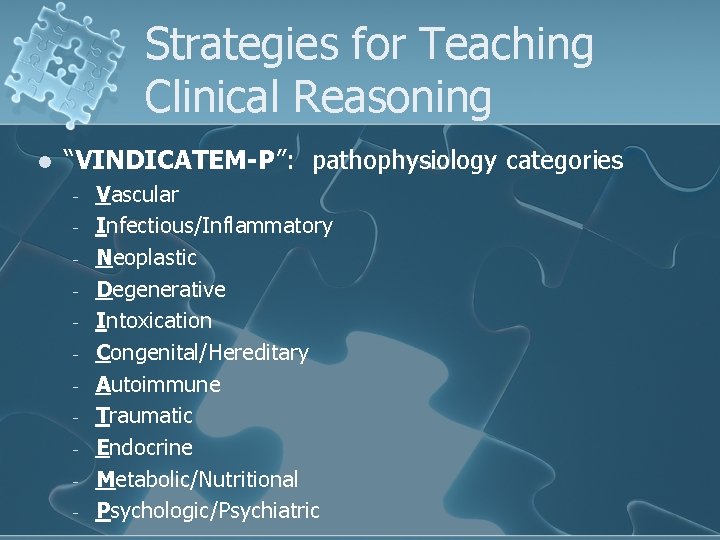 Strategies for Teaching Clinical Reasoning

• "VINDICATEM-P": pathophysiology categories

- Vascular
- Infectious/Inflammatory
- Neoplastic
- Degenerative
- Intoxication
- Congenital/Hereditary
- Autoimmune
- Traumatic
- Endocrine
- Metabolic/Nutritional
- Psychologic/Psychiatric